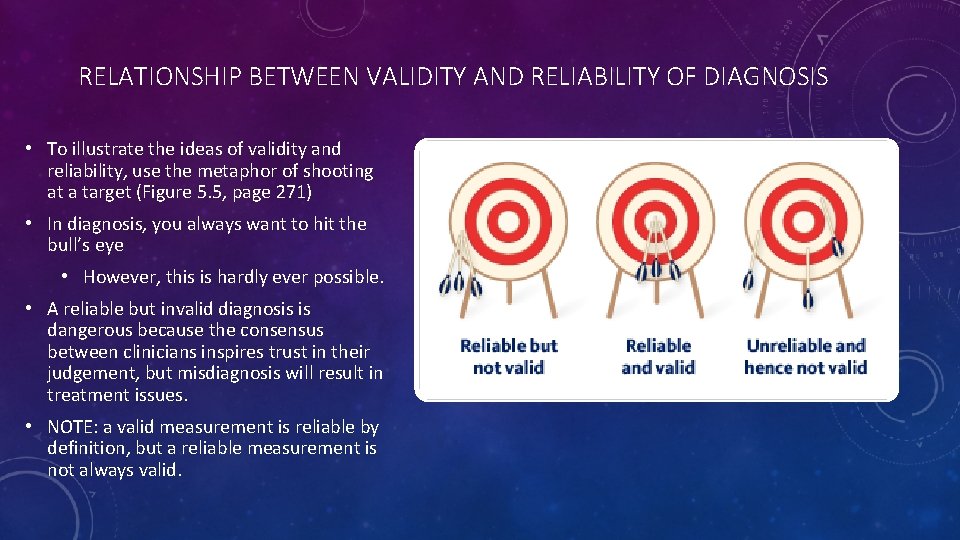 RELATIONSHIP BETWEEN VALIDITY AND RELIABILITY OF DIAGNOSIS

• To illustrate the ideas of validity and reliability, use the metaphor of shooting at a target (Figure 5.5, page 271)

• In diagnosis, you always want to hit the bull's eye

• However, this is hardly ever possible.

• A reliable but invalid diagnosis is dangerous because the consensus between clinicians inspires trust in their judgement, but misdiagnosis will result in treatment issues.

• NOTE: a valid measurement is reliable by definition, but a reliable measurement is not always valid.

Reliable but not valid

Reliable and valid

Unreliable and hence not valid